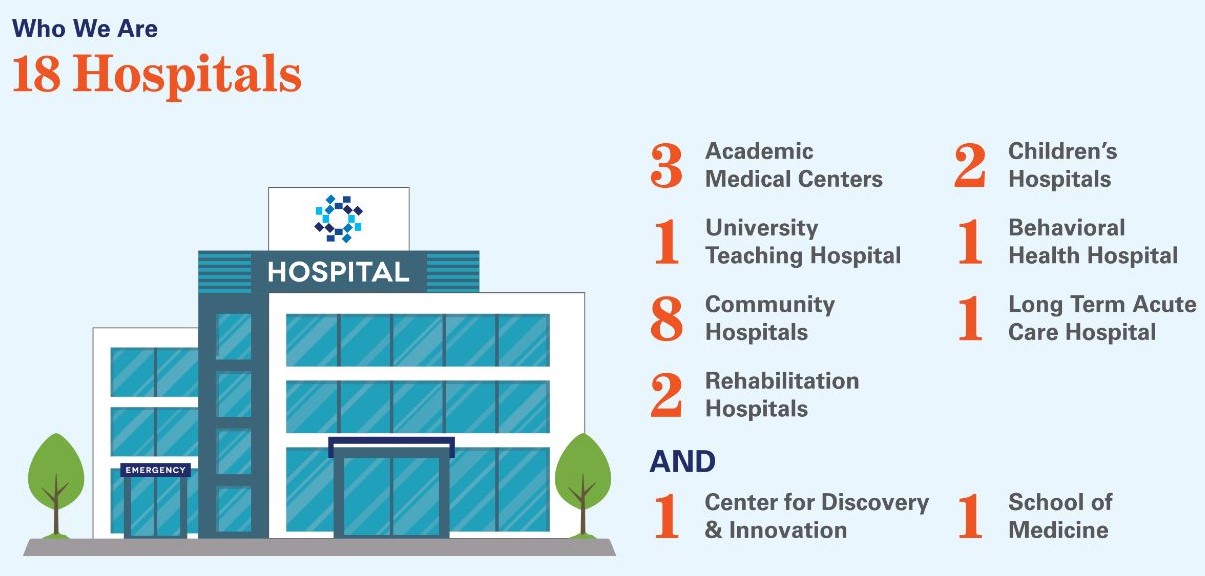 Who We Are
18 Hospitals

HOSPITAL

EMERGENCY

3 Academic Medical Centers

1 University Teaching Hospital

8 Community Hospitals

2 Rehabilitation Hospitals

2 Children's Hospitals

1 Behavioral Health Hospital

1 Long Term Acute Care Hospital

AND

1 Center for Discovery & Innovation

1 School of Medicine